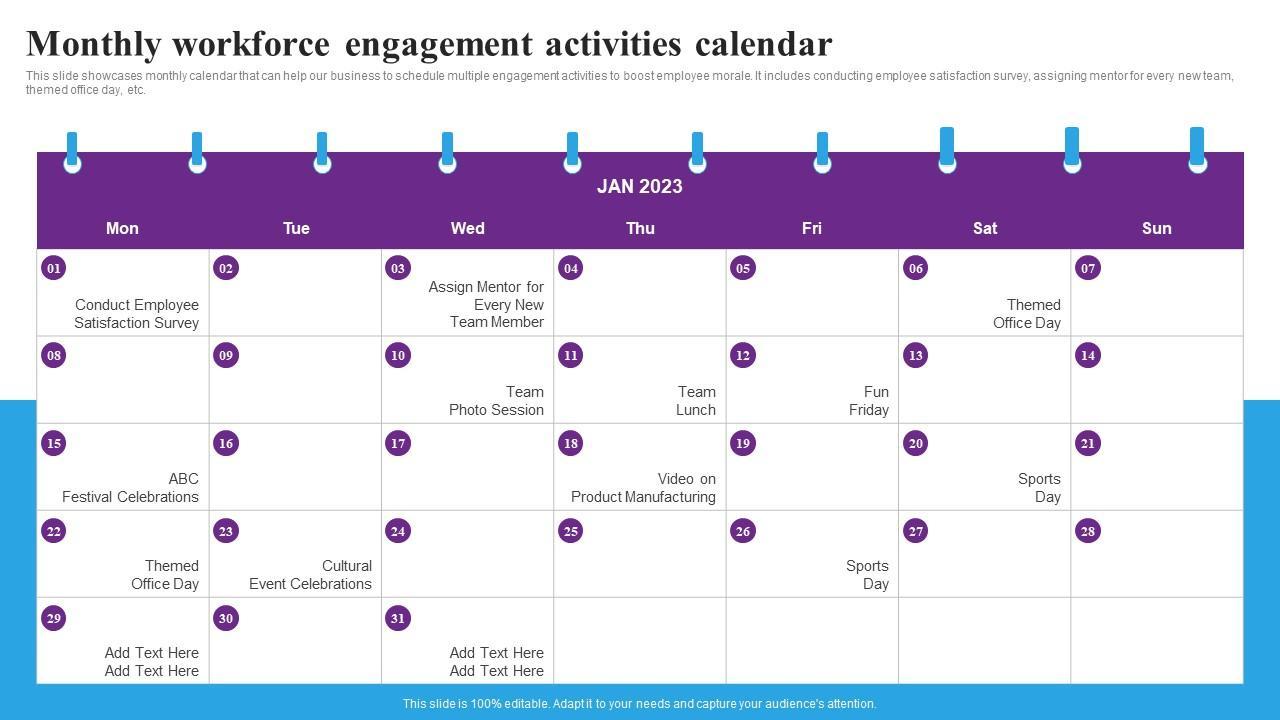 Monthly workforce engagement activities calendar

This slide showcases monthly calendar that can help our business to schedule multiple engagement activities to boost employee morale. It includes conducting employee satisfaction survey, assigning mentor for every new team, themed office day, etc.

JAN 2023

| Mon | Tue | Wed | Thu | Fri | Sat | Sun |
|---|---|---|---|---|---|---|
| 01 Conduct Employee Satisfaction Survey | 02 | 03 Assign Mentor for Every New Team Member | 04 | 05 | 06 Themed Office Day | 07 |
| 08 | 09 | 10 Team Photo Session | 11 Team Lunch | 12 Fun Friday | 13 | 14 |
| 15 ABC Festival Celebrations | 16 | 17 | 18 Video on Product Manufacturing | 19 | 20 Sports Day | 21 |
| 22 Themed Office Day | 23 Cultural Event Celebrations | 24 | 25 | 26 Sports Day | 27 | 28 |
| 29 Add Text Here Add Text Here | 30 | 31 Add Text Here Add Text Here | | | | |

This slide is 100% editable. Adapt it to your needs and capture your audience's attention.